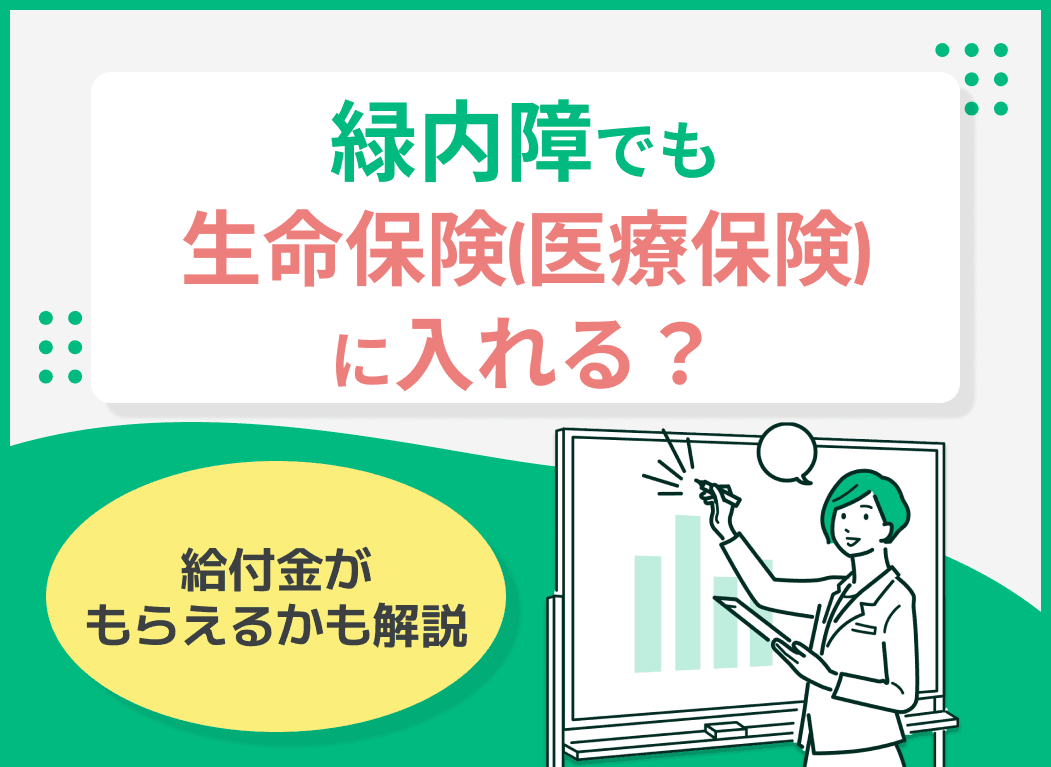 緑内障でも
生命保険(医療保険)
に入れる？

給付金が
もらえるかも解説